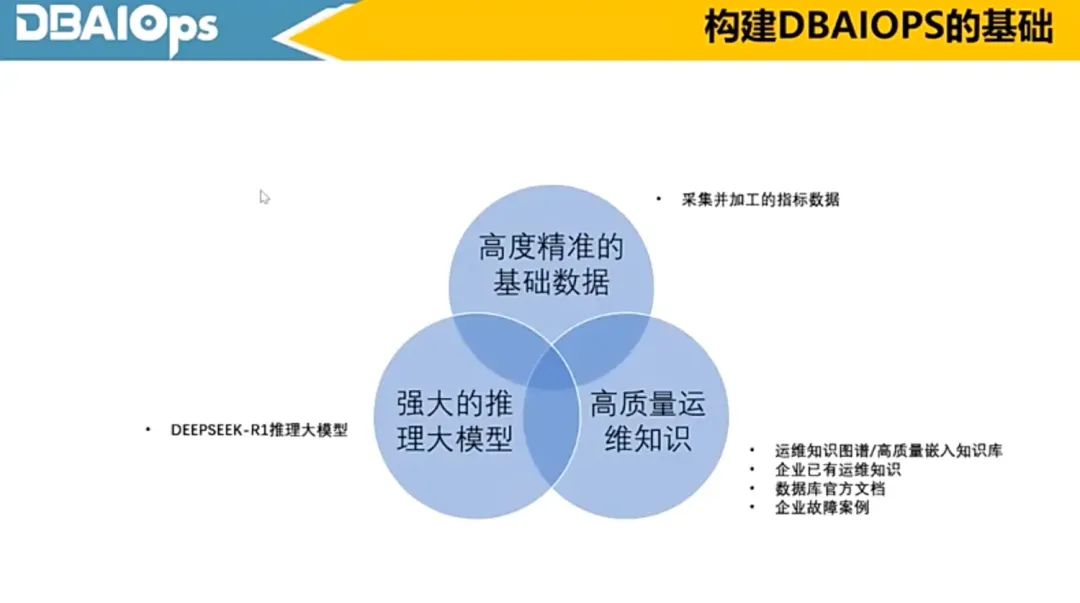 DBAIOps

构建DBAIOPS的基础

• 采集并加工的指标数据

高度精准的基础数据

强大的推理大模型

高质量运维知识

• DEEPSEEK-R1推理大模型

• 运维知识图谱/高质量嵌入知识库
• 企业已有运维知识
• 数据库官方文档
• 企业故障案例